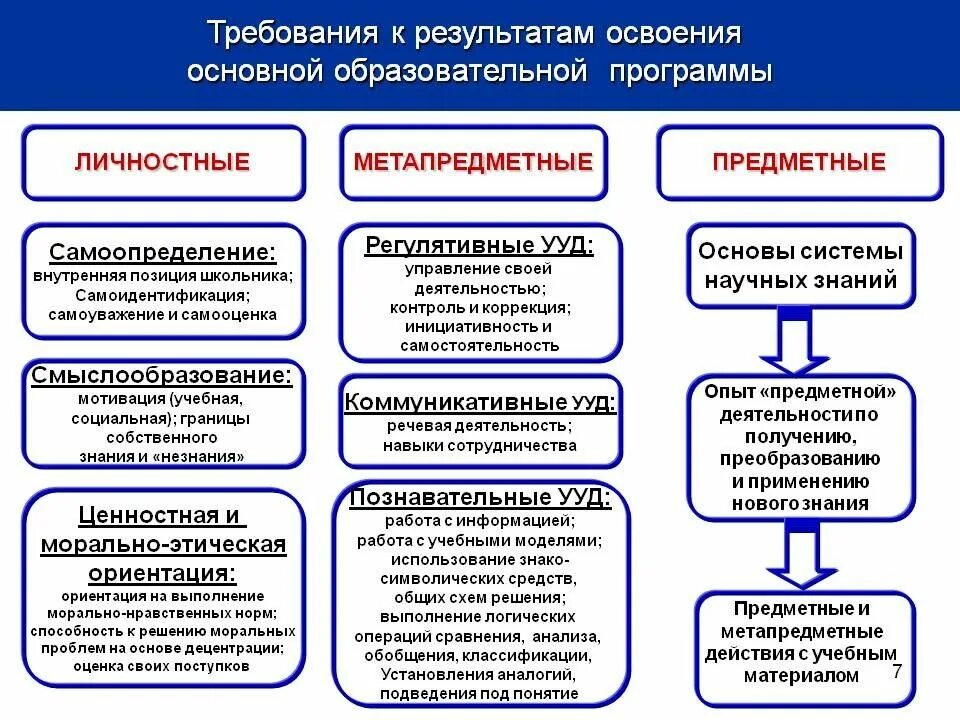 Требования к результатам освоения основной образовательной программы

ЛИЧНОСТНЫЕ

Самоопределение:
внутренняя позиция школьника; Самоидентификация; самоуважение и самооценка

Смыслообразование:
мотивация (учебная, социальная); границы собственного знания и «незнания»

Ценностная и морально-этическая ориентация:
ориентация на выполнение морально-нравственных норм; способность к решению моральных проблем на основе децентрации; оценка своих поступков

МЕТАПРЕДМЕТНЫЕ

Регулятивные УУД:
управление своей деятельностью; контроль и коррекция; инициативность и самостоятельность

Коммуникативные УУД:
речевая деятельность; навыки сотрудничества

Познавательные УУД:
работа с информацией; работа с учебными моделями; использование знако-символических средств, общих схем решения; выполнение логических операций сравнения, анализа, обобщения, классификации, Установления аналогий, подведения под понятие

ПРЕДМЕТНЫЕ

Основы системы научных знаний

Опыт «предметной» деятельности по получению, преобразованию и применению нового знания

Предметные и метапредметные действия с учебным материалом

7